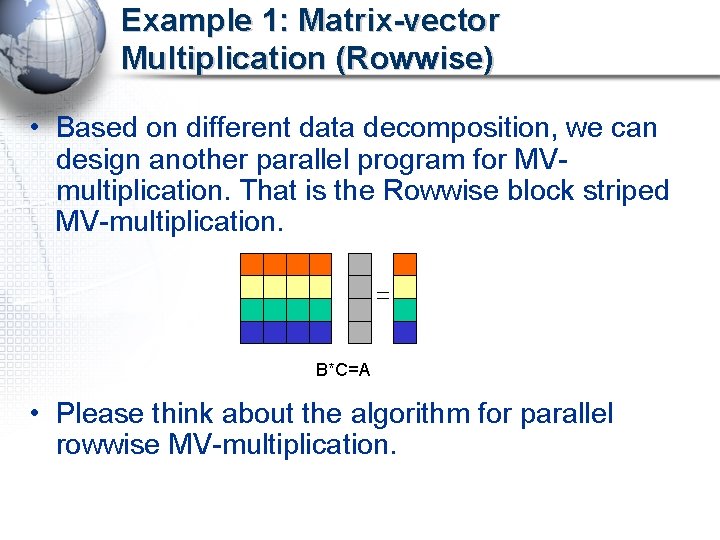 Example 1: Matrix-vector Multiplication (Rowwise)

• Based on different data decomposition, we can design another parallel program for MV-multiplication. That is the Rowwise block striped MV-multiplication.

=

B*C=A

• Please think about the algorithm for parallel rowwise MV-multiplication.